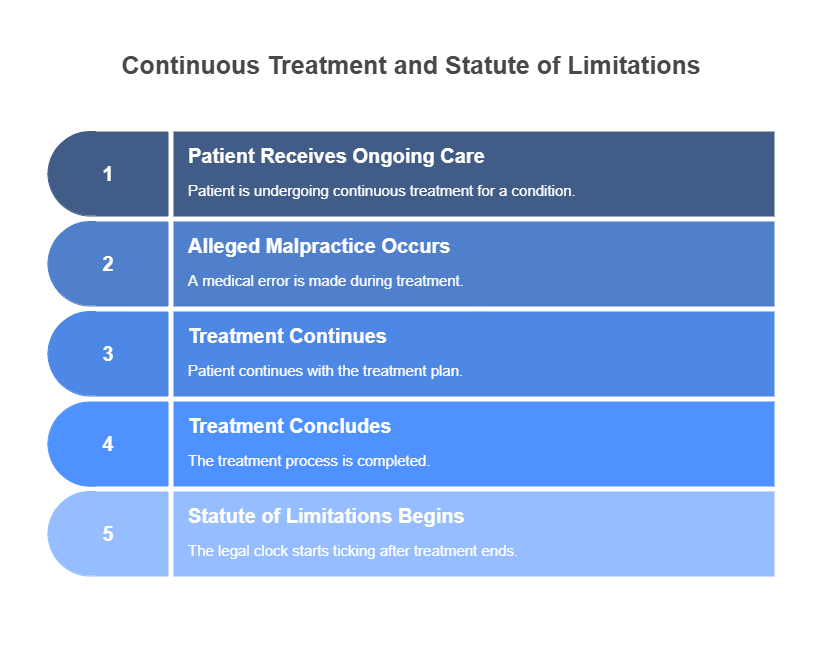 Continuous Treatment and Statute of Limitations

1

Patient Receives Ongoing Care

Patient is undergoing continuous treatment for a condition.

2

Alleged Malpractice Occurs

A medical error is made during treatment.

3

Treatment Continues

Patient continues with the treatment plan.

4

Treatment Concludes

The treatment process is completed.

5

Statute of Limitations Begins

The legal clock starts ticking after treatment ends.